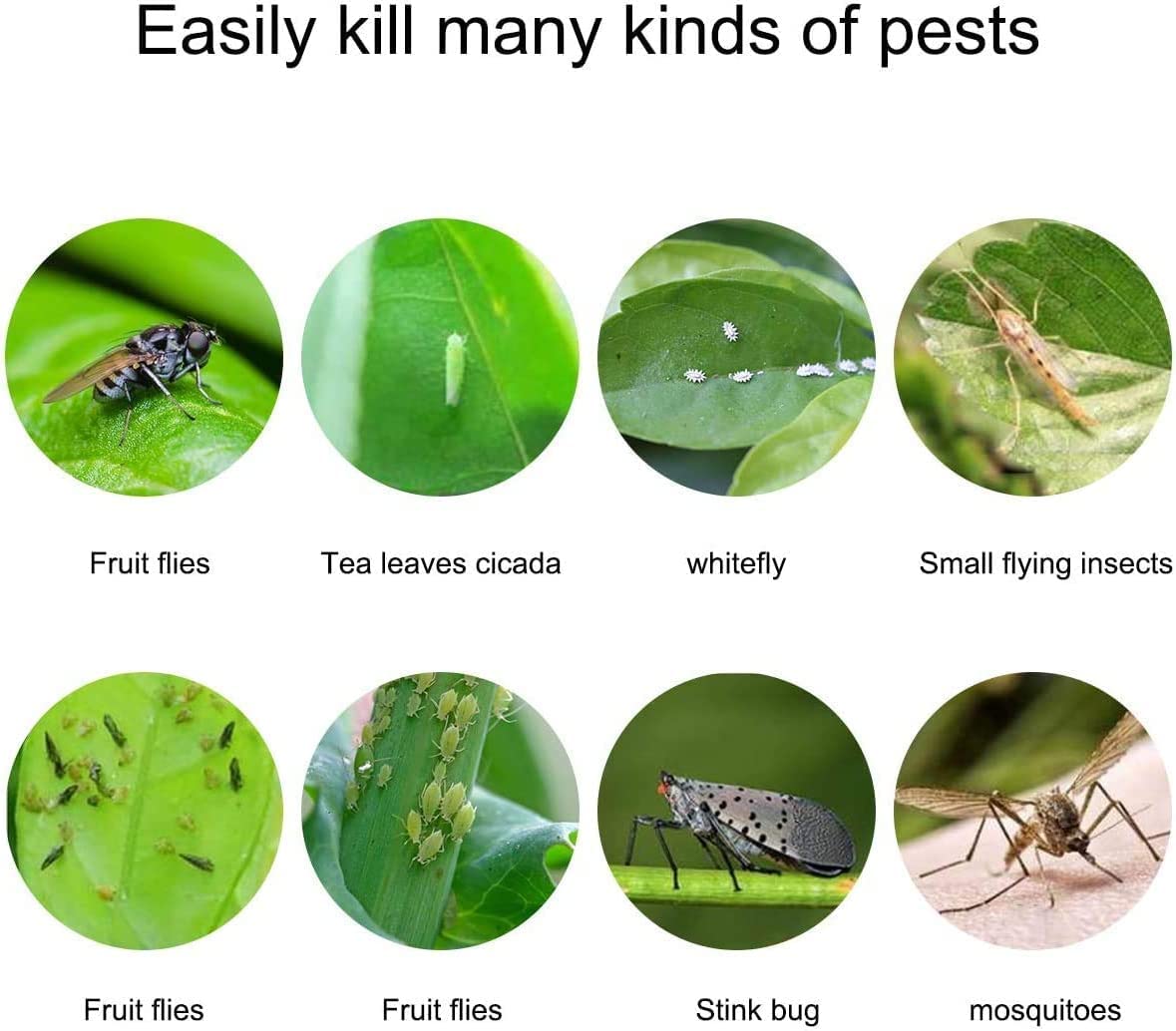 Easily kill many kinds of pests

Fruit flies

Tea leaves cicada

whitefly

Small flying insects

Fruit flies

Fruit flies

Stink bug

mosquitoes